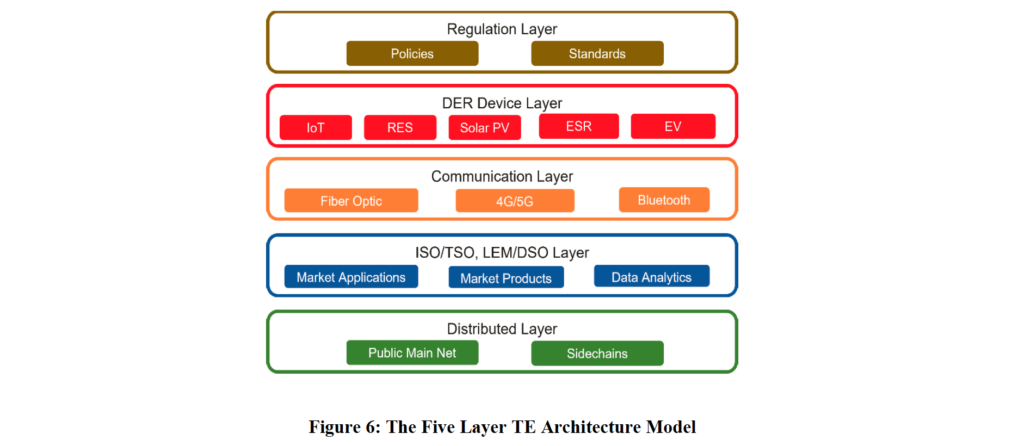 Regulation Layer
Policies
Standards

DER Device Layer
IoT
RES
Solar PV
ESR
EV

Communication Layer
Fiber Optic
4G/5G
Bluetooth

ISO/TSO, LEM/DSO Layer
Market Applications
Market Products
Data Analytics

Distributed Layer
Public Main Net
Sidechains

Figure 6: The Five Layer TE Architecture Model